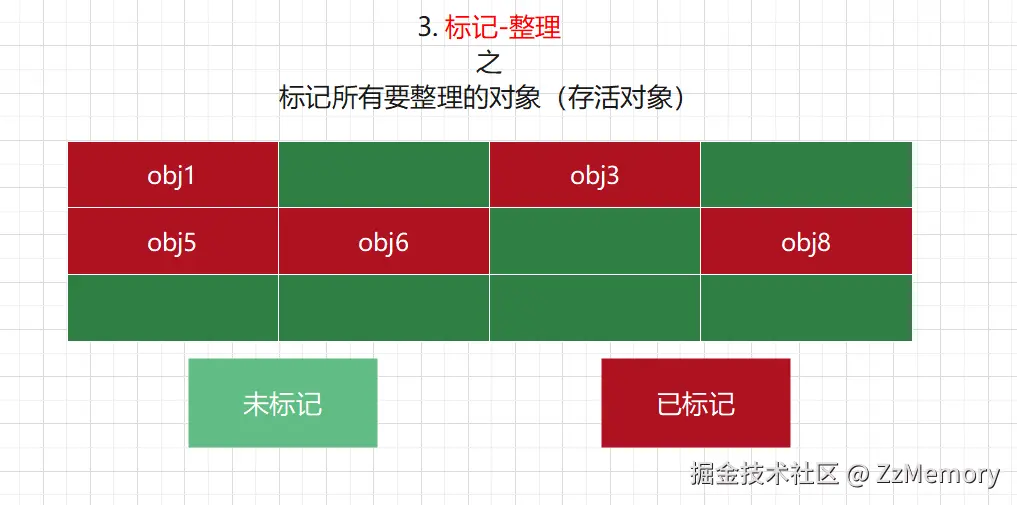 3. 标记-整理
之
标记所有要整理的对象（存活对象）

| obj1 | | obj3 | |
|---|---|---|---|
| obj5 | obj6 | | obj8 |
| | | | |

未标记

已标记

掘金技术社区 @ ZzMemory